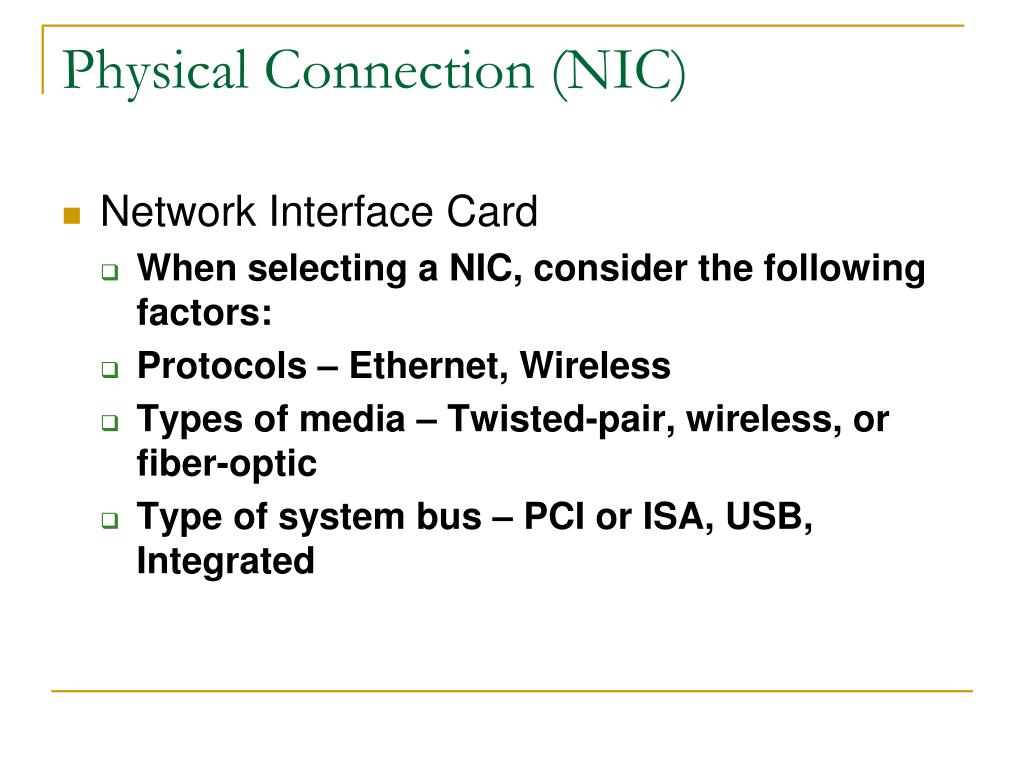 Physical Connection (NIC)

Network Interface Card

When selecting a NIC, consider the following factors:

Protocols – Ethernet, Wireless

Types of media – Twisted-pair, wireless, or fiber-optic

Type of system bus – PCI or ISA, USB, Integrated